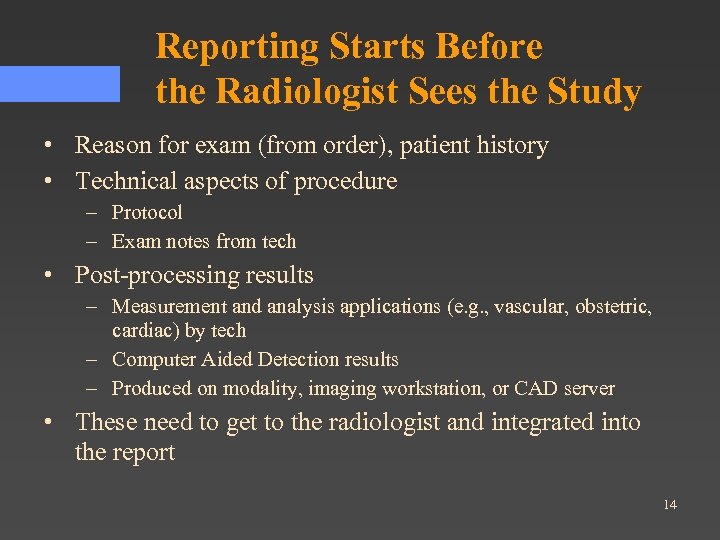 Reporting Starts Before the Radiologist Sees the Study

• Reason for exam (from order), patient history
• Technical aspects of procedure
– Protocol
– Exam notes from tech
• Post-processing results
– Measurement and analysis applications (e.g., vascular, obstetric, cardiac) by tech
– Computer Aided Detection results
– Produced on modality, imaging workstation, or CAD server
• These need to get to the radiologist and integrated into the report

14